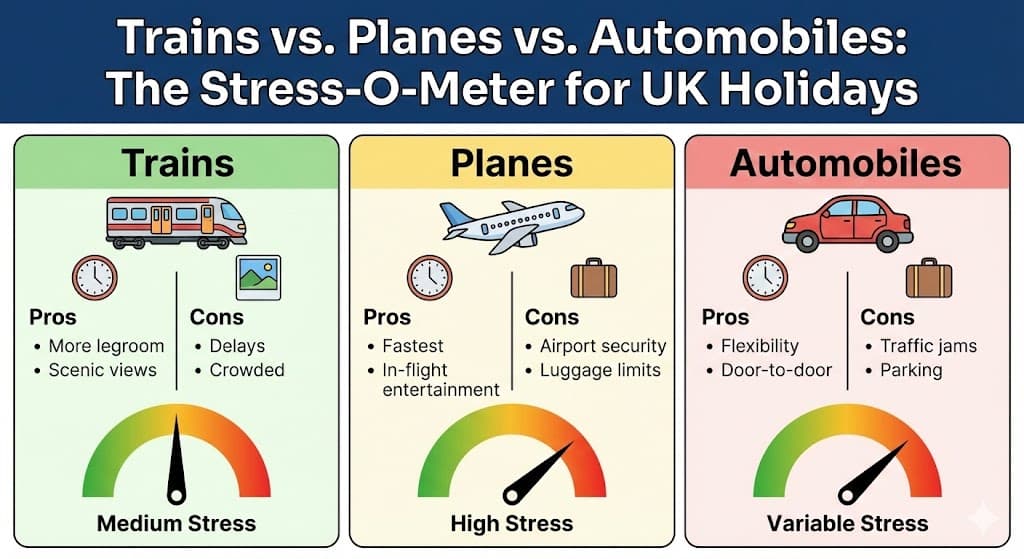 Trains vs. Planes vs. Automobiles: The Stress-O-Meter for UK Holidays

Trains

Pros
• More legroom
• Scenic views

Cons
• Delays
• Crowded

Medium Stress

Planes

Pros
• Fastest
• In-flight entertainment

Cons
• Airport security
• Luggage limits

High Stress

Automobiles

Pros
• Flexibility
• Door-to-door

Cons
• Traffic jams
• Parking

Variable Stress